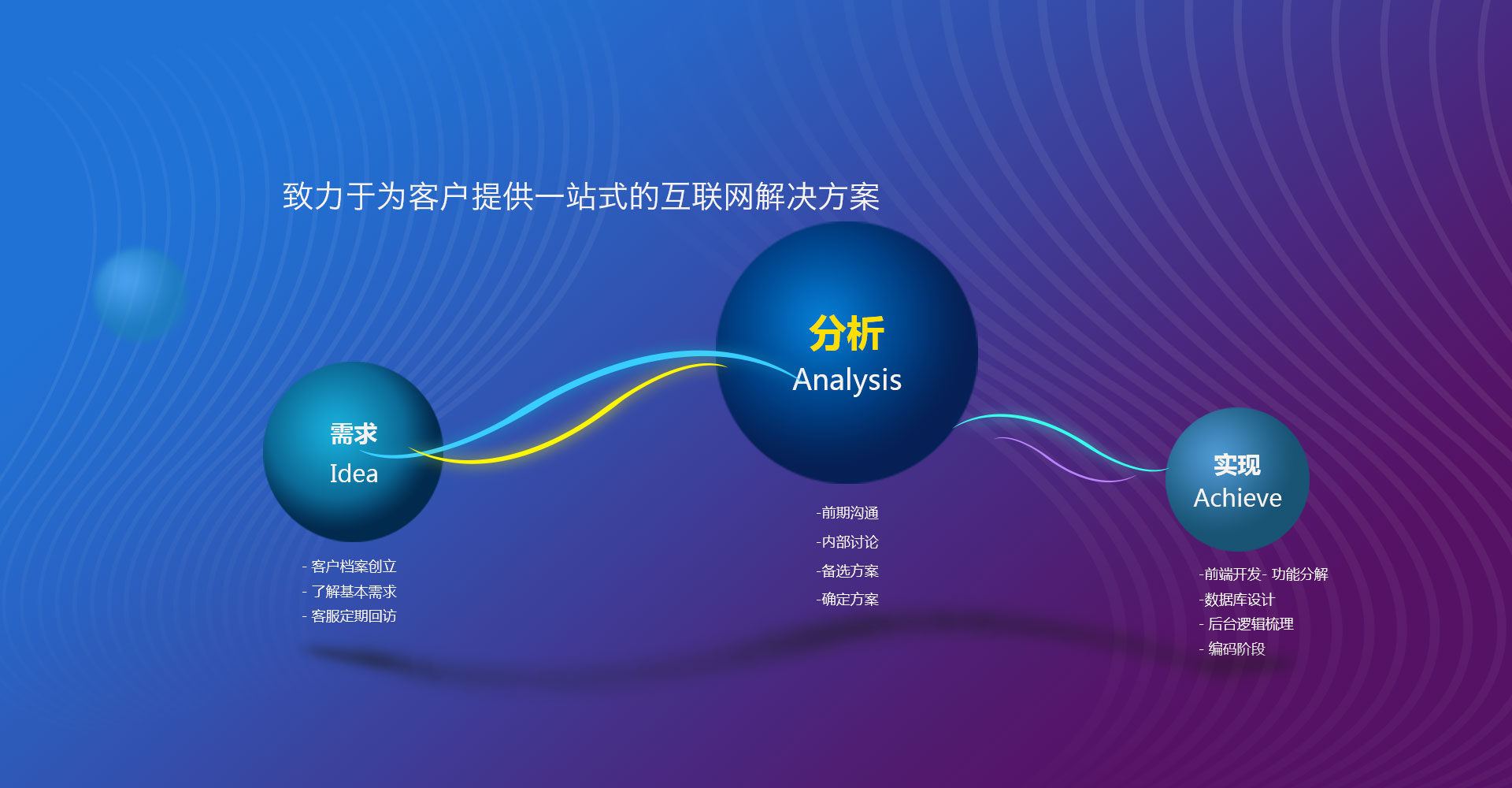 致力于为客户提供一站式的互联网解决方案

需求
Idea

- 客户档案创立
- 了解基本需求
- 客服定期回访

分析
Analysis

-前期沟通
-内部讨论
-备选方案
-确定方案

实现
Achieve

-前端开发- 功能分解
-数据库设计
- 后台逻辑梳理
- 编码阶段